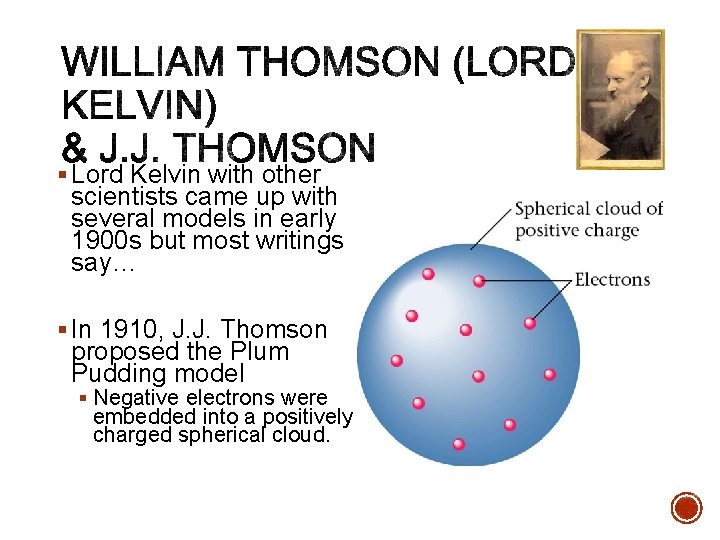 WILLIAM THOMSON (LORD KELVIN) & J.J. THOMSON

▪ Lord Kelvin with other scientists came up with several models in early 1900s but most writings say…

▪ In 1910, J.J. Thomson proposed the Plum Pudding model

▪ Negative electrons were embedded into a positively charged spherical cloud.

Spherical cloud of positive charge

Electrons